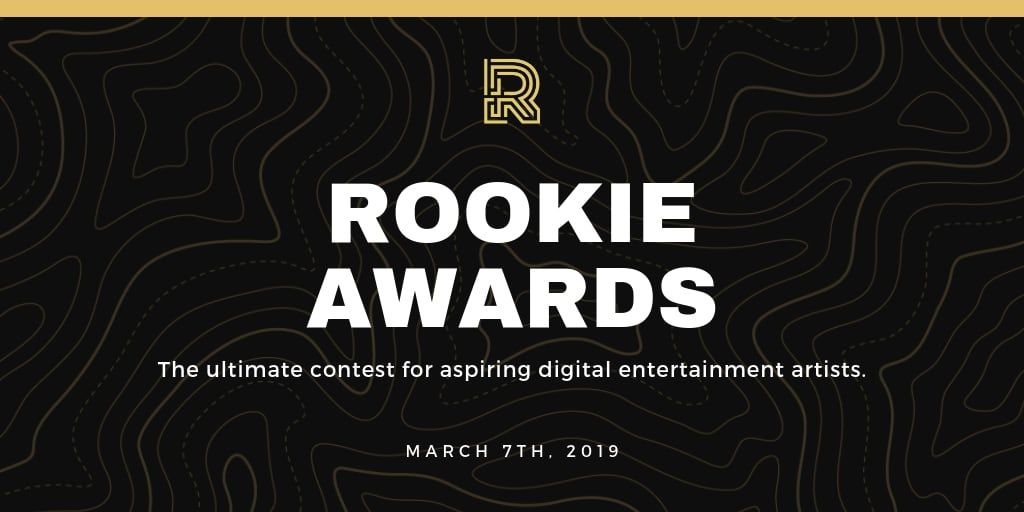 R

ROOKIE AWARDS

The ultimate contest for aspiring digital entertainment artists.

MARCH 7TH, 2019